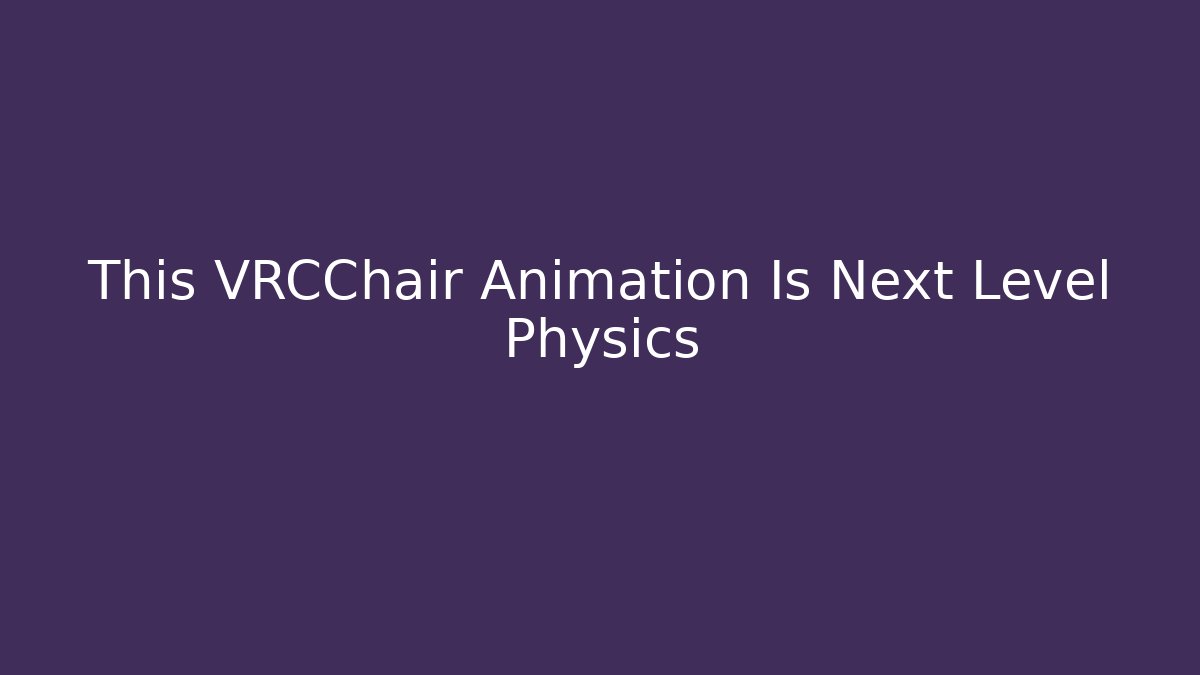 This VRCChair Animation Is Next Level Physics